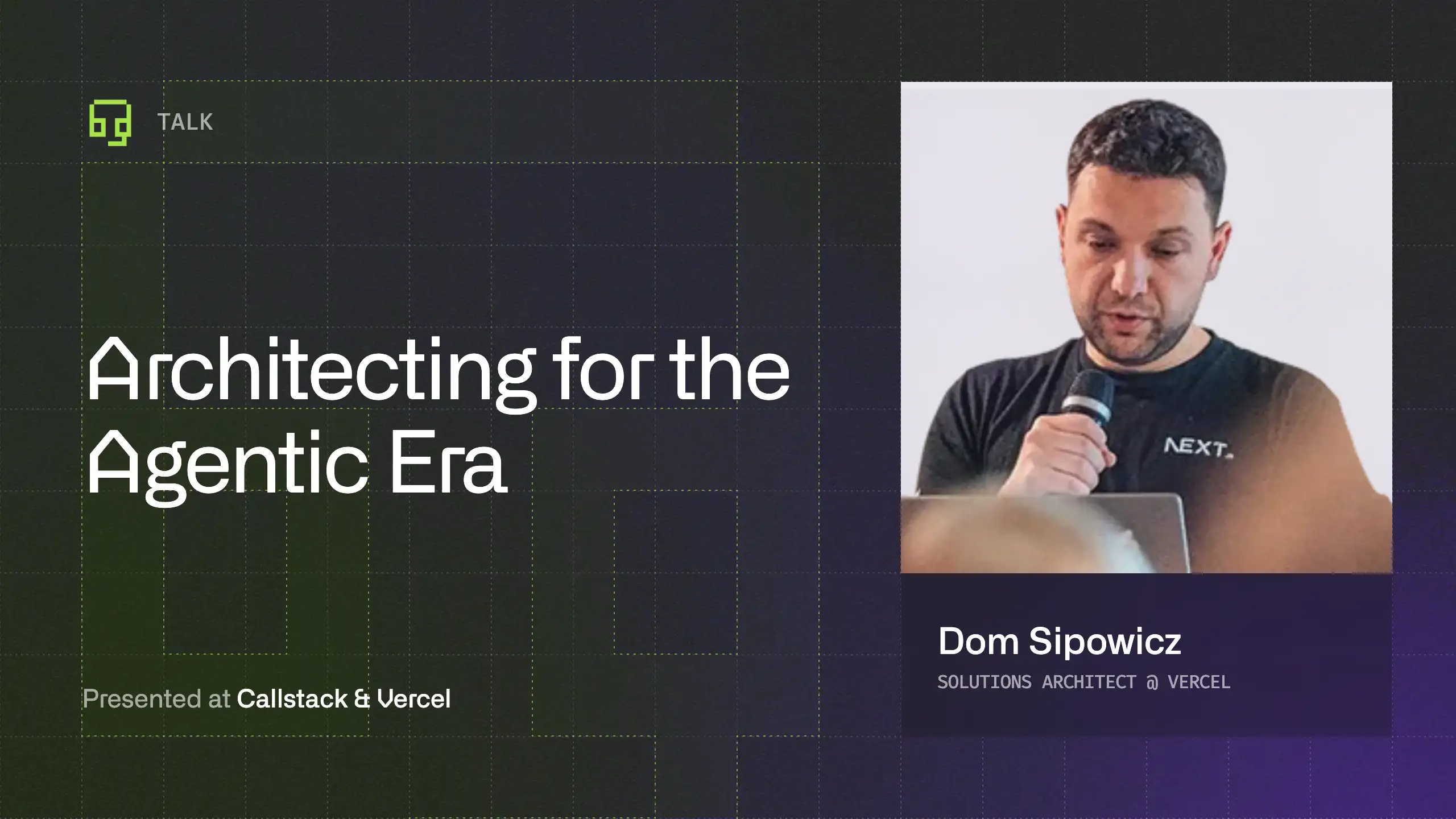 TALK

Architecting for the Agentic Era

Presented at Callstack & Vercel

NEXT.

Dom Sipowicz

SOLUTIONS ARCHITECT @ VERCEL